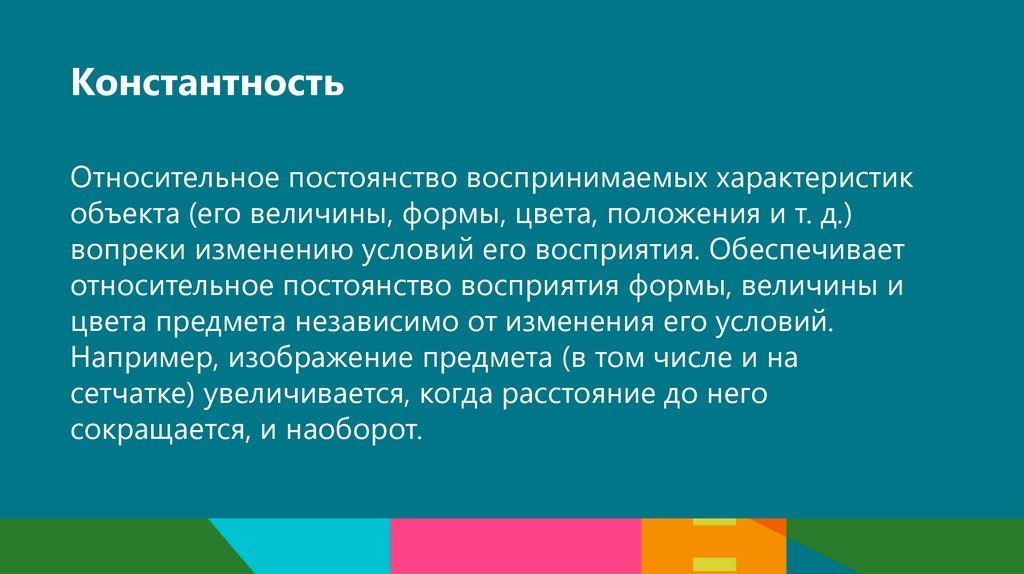 Константность

Относительное постоянство воспринимаемых характеристик объекта (его величины, формы, цвета, положения и т. д.) вопреки изменению условий его восприятия. Обеспечивает относительное постоянство восприятия формы, величины и цвета предмета независимо от изменения его условий. Например, изображение предмета (в том числе и на сетчатке) увеличивается, когда расстояние до него сокращается, и наоборот.